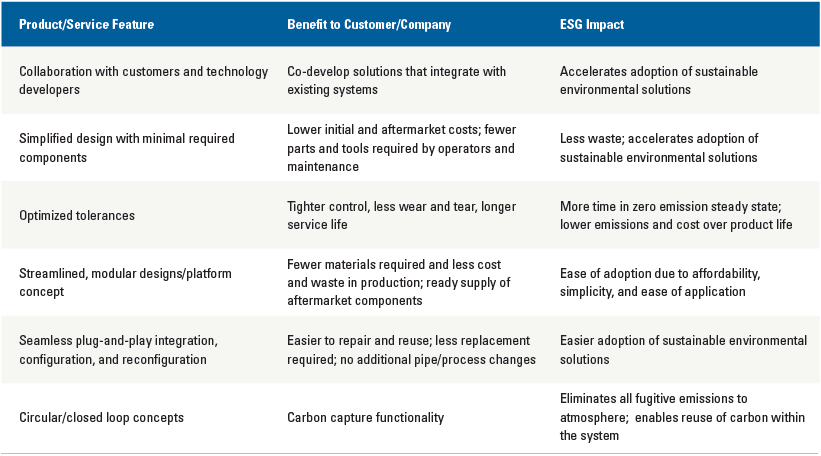 | Product/Service Feature | Benefit to Customer/Company | ESG Impact |
|---|---|---|
| Collaboration with customers and technology developers | Co-develop solutions that integrate with existing systems | Accelerates adoption of sustainable environmental solutions |
| Simplified design with minimal required components | Lower initial and aftermarket costs; fewer parts and tools required by operators and maintenance | Less waste; accelerates adoption of sustainable environmental solutions |
| Optimized tolerances | Tighter control, less wear and tear, longer service life | More time in zero emission steady state; lower emissions and cost over product life |
| Streamlined, modular designs/platform concept | Fewer materials required and less cost and waste in production; ready supply of aftermarket components | Ease of adoption due to affordability, simplicity, and ease of application |
| Seamless plug-and-play integration, configuration, and reconfiguration | Easier to repair and reuse; less replacement required; no additional pipe/process changes | Easier adoption of sustainable environmental solutions |
| Circular/closed loop concepts | Carbon capture functionality | Eliminates all fugitive emissions to atmosphere; enables reuse of carbon within the system |